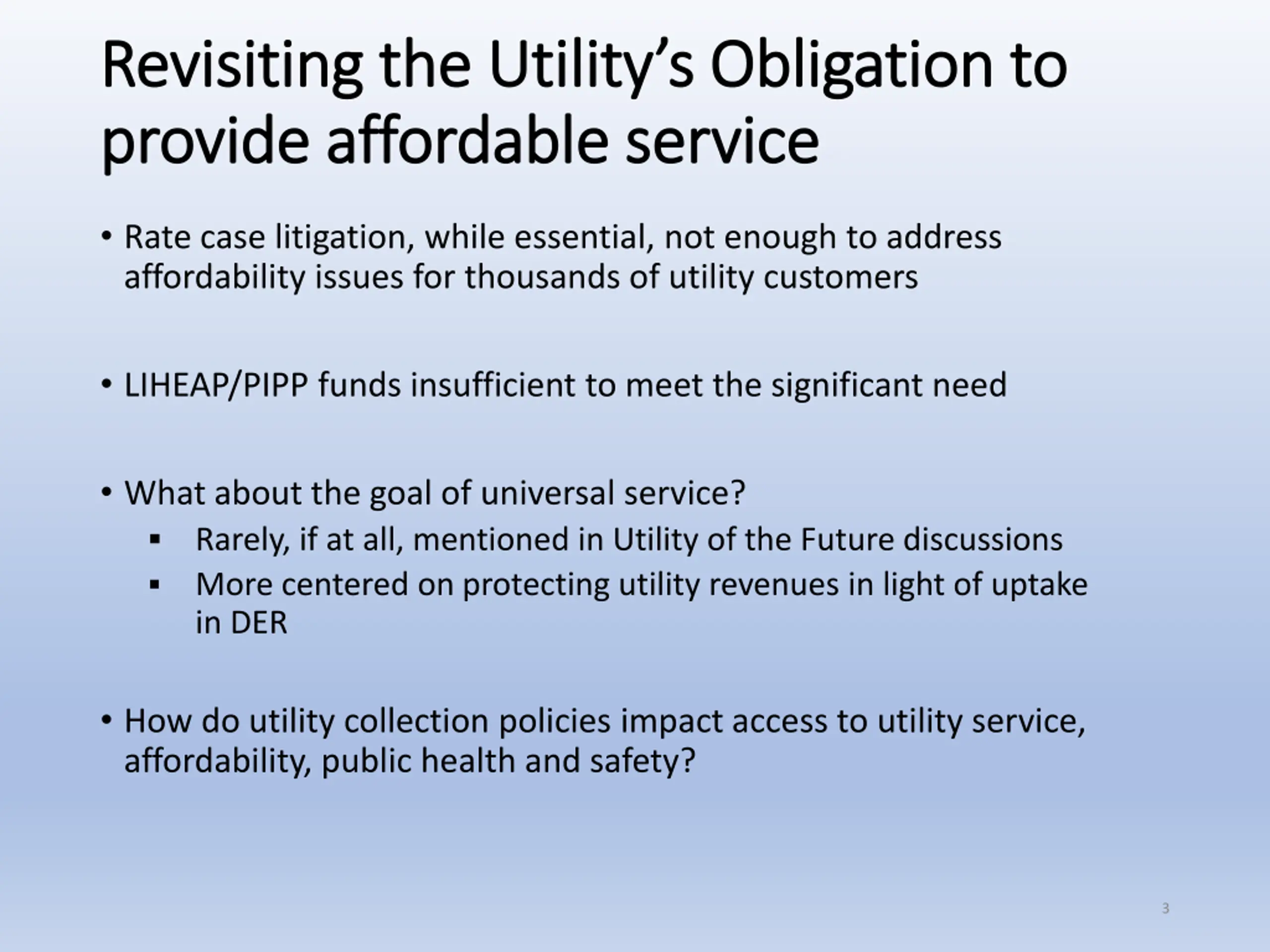 Revisiting the Utility’s Obligation to provide affordable service

• Rate case litigation, while essential, not enough to address affordability issues for thousands of utility customers

• LIHEAP/PIPP funds insufficient to meet the significant need

• What about the goal of universal service?
▪ Rarely, if at all, mentioned in Utility of the Future discussions
▪ More centered on protecting utility revenues in light of uptake in DER

• How do utility collection policies impact access to utility service, affordability, public health and safety?

3